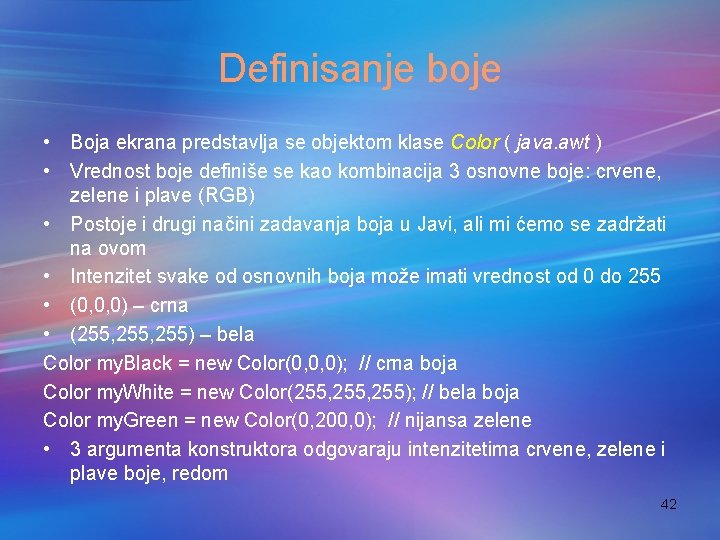 Definisanje boje

• Boja ekrana predstavlja se objektom klase Color ( java.awt )
• Vrednost boje definiše se kao kombinacija 3 osnovne boje: crvene, zelene i plave (RGB)
• Postoje i drugi načini zadavanja boja u Javi, ali mi ćemo se zadržati na ovom
• Intenzitet svake od osnovnih boja može imati vrednost od 0 do 255
• (0,0,0) – crna
• (255,255,255) – bela

Color myBlack = new Color(0,0,0); // crna boja
Color myWhite = new Color(255,255,255); // bela boja
Color myGreen = new Color(0,200,0); // nijansa zelene

• 3 argumenta konstruktora odgovaraju intenzitetima crvene, zelene i plave boje, redom

42